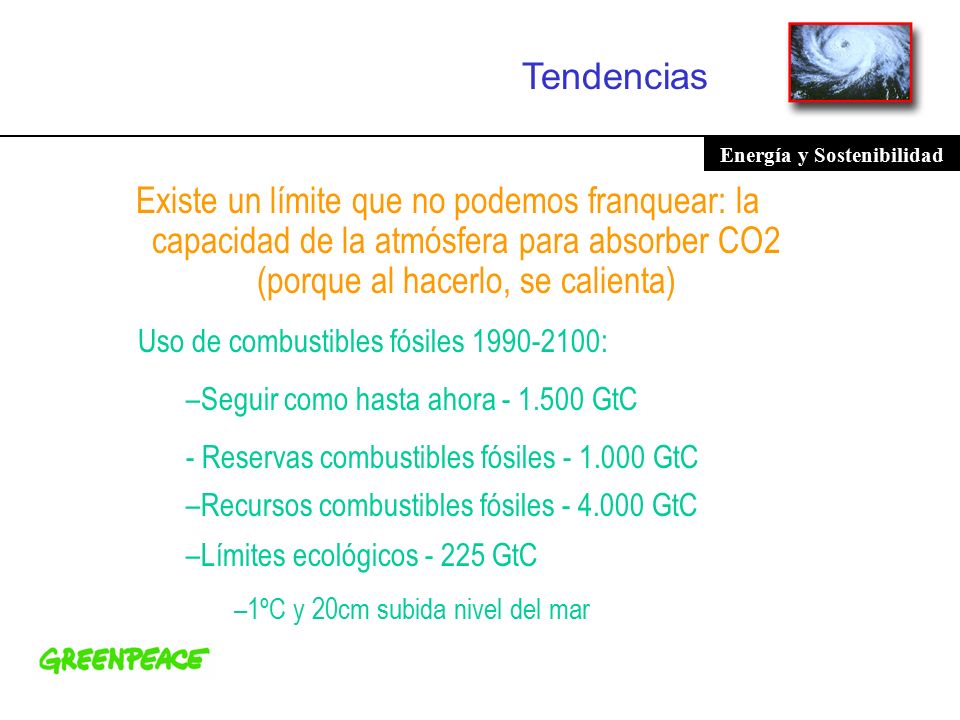 Tendencias

Energía y Sostenibilidad

Existe un límite que no podemos franquear: la capacidad de la atmósfera para absorber CO2 (porque al hacerlo, se calienta)

Uso de combustibles fósiles 1990-2100:

–Seguir como hasta ahora - 1.500 GtC

- Reservas combustibles fósiles - 1.000 GtC

–Recursos combustibles fósiles - 4.000 GtC

–Límites ecológicos - 225 GtC

–1ºC y 20cm subida nivel del mar

GREENPEACE